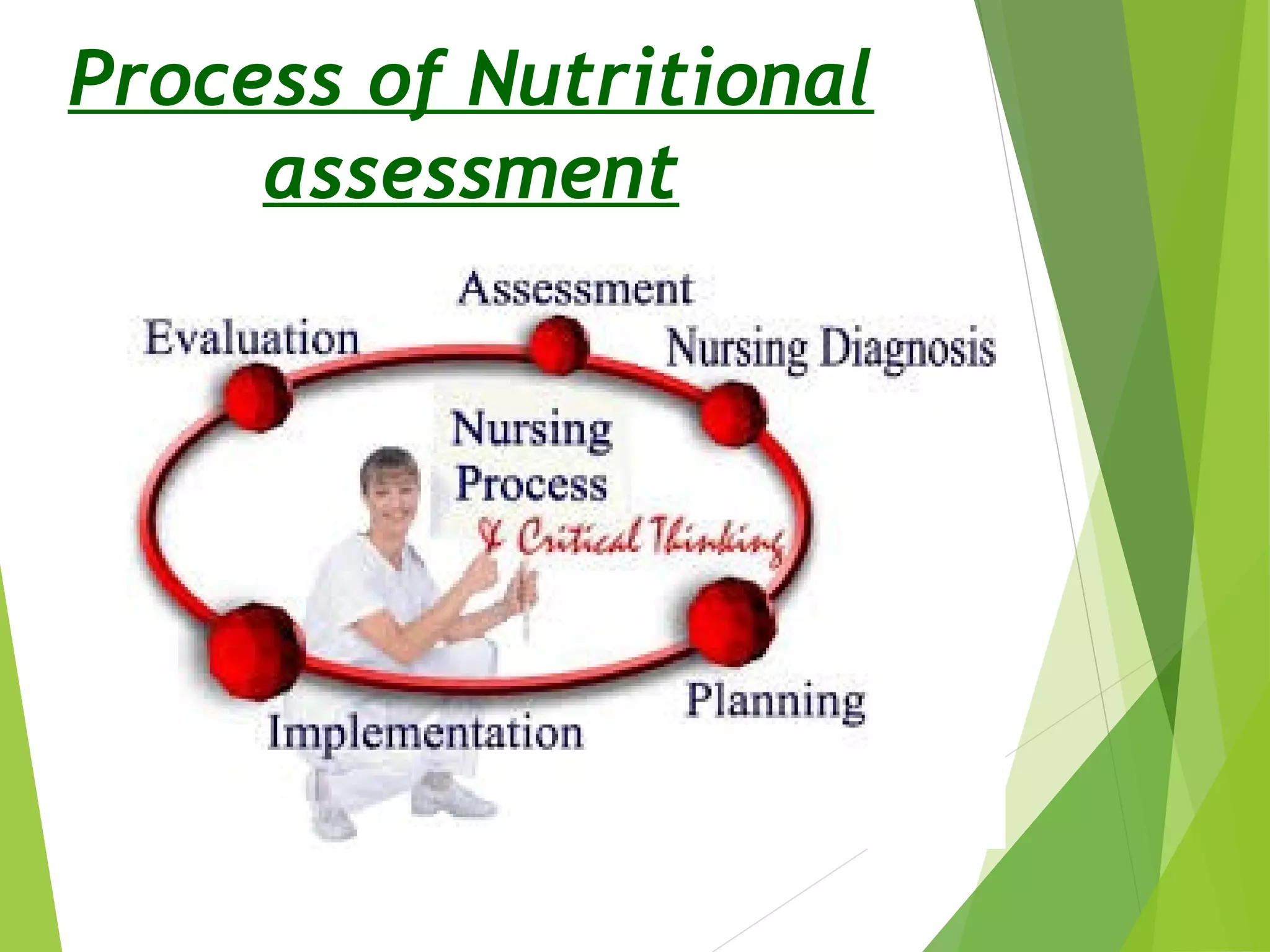 Process of Nutritional assessment

Assessment
Evaluation
Nursing Diagnosis
Nursing Process
& Critical Thinking
Planning
Implementation